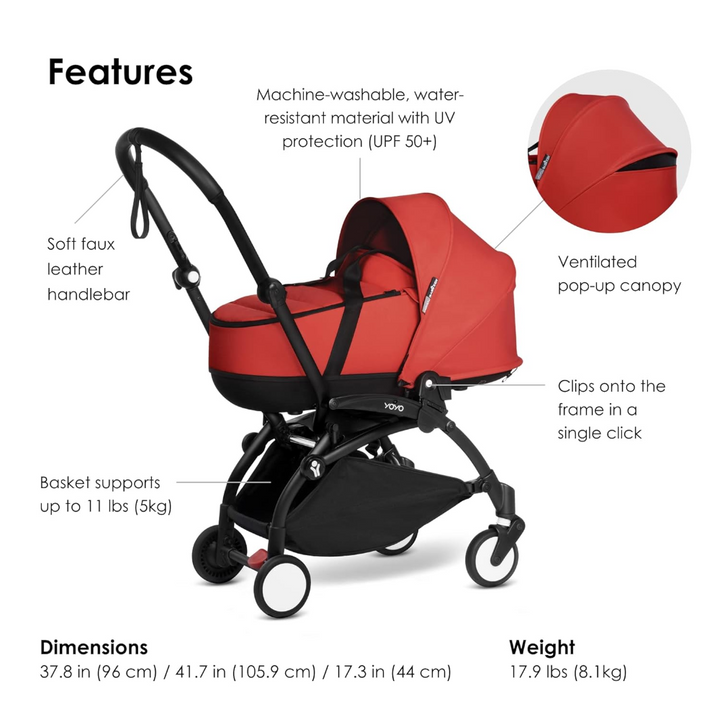 Features

Machine-washable, water-resistant material with UV protection (UPF 50+)

Soft faux leather handlebar

Ventilated pop-up canopy

Clips onto the frame in a single click

YOYO

Basket supports up to 11 lbs (5kg)

Dimensions
37.8 in (96 cm) / 41.7 in (105.9 cm) / 17.3 in (44 cm)

Weight
17.9 lbs (8.1kg)